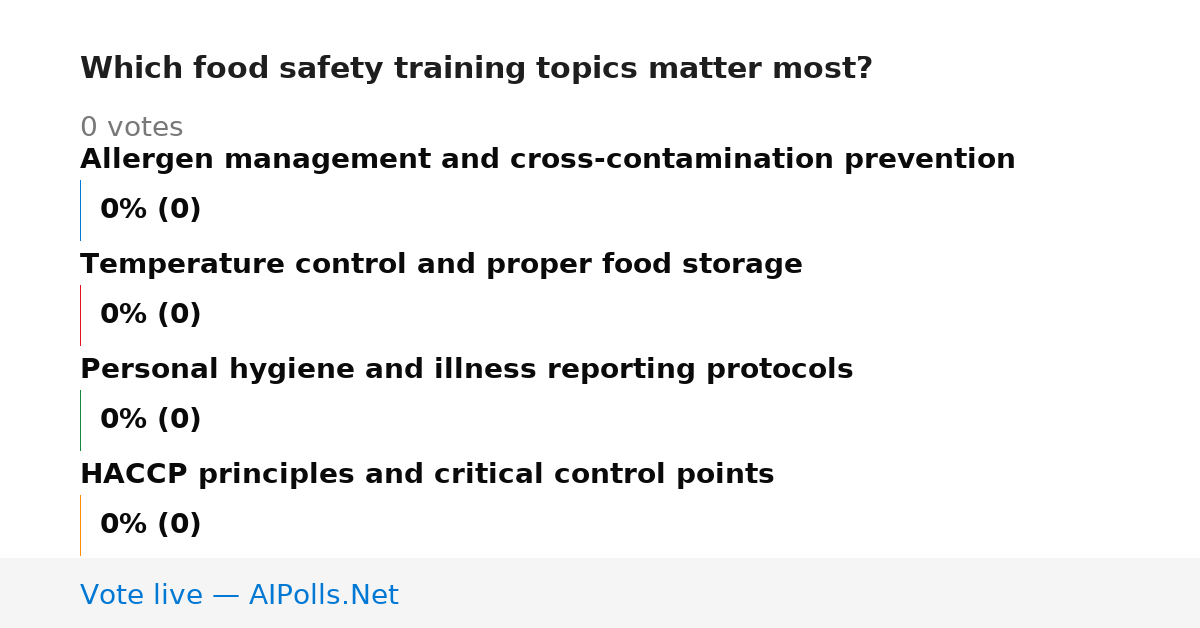 Which food safety training topics matter most?

0 votes

Allergen management and cross-contamination prevention

0% (0)

Temperature control and proper food storage

0% (0)

Personal hygiene and illness reporting protocols

0% (0)

HACCP principles and critical control points

0% (0)

Vote live — AIPolls.Net